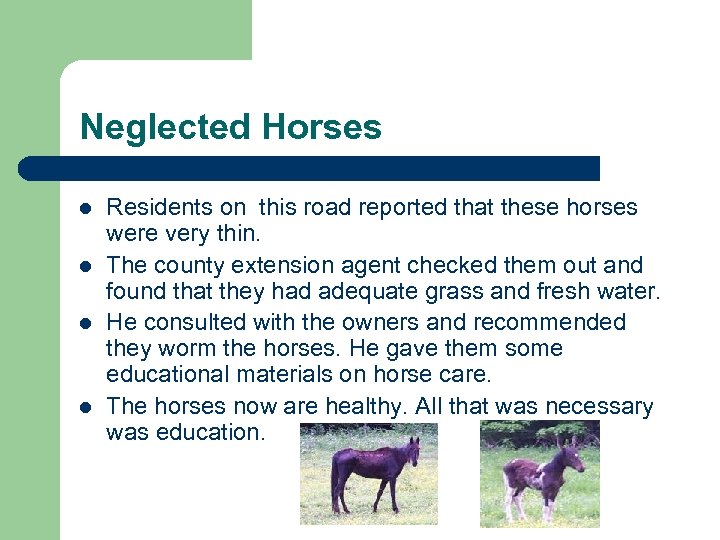 Neglected Horses

- Residents on this road reported that these horses were very thin.
- The county extension agent checked them out and found that they had adequate grass and fresh water.
- He consulted with the owners and recommended they worm the horses. He gave them some educational materials on horse care.
- The horses now are healthy. All that was necessary was education.